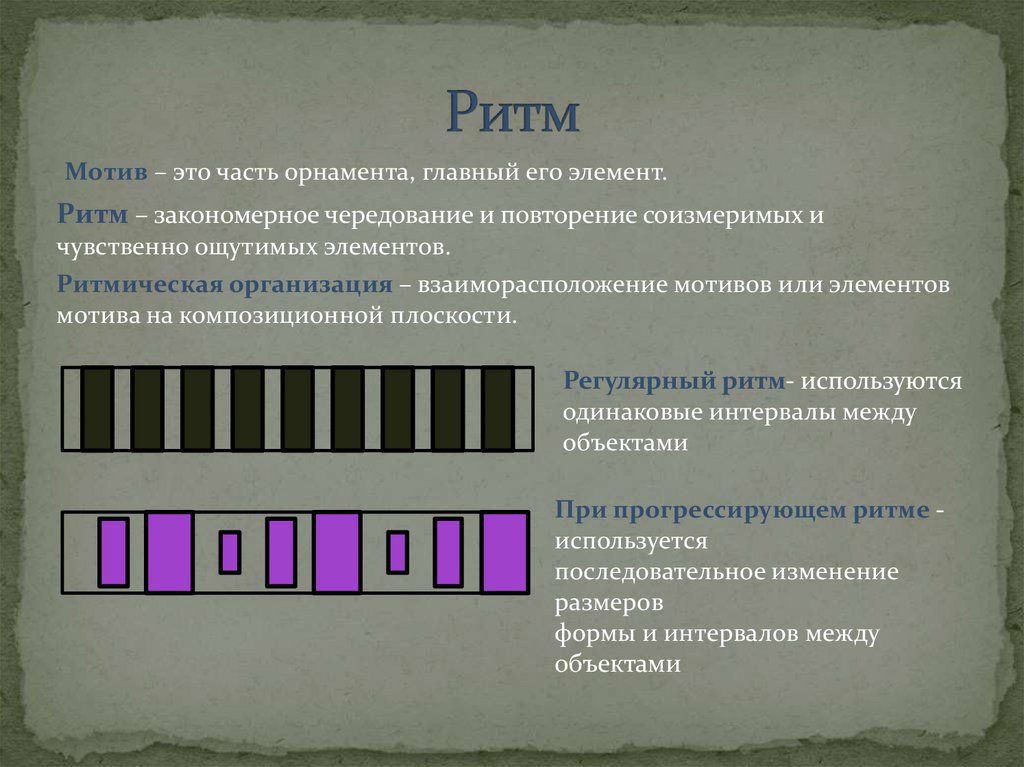 Ритм

Мотив – это часть орнамента, главный его элемент.

Ритм – закономерное чередование и повторение соизмеримых и чувственно ощутимых элементов.

Ритмическая организация – взаиморасположение мотивов или элементов мотива на композиционной плоскости.

Регулярный ритм- используются одинаковые интервалы между объектами

При прогрессирующем ритме - используется последовательное изменение размеров формы и интервалов между объектами